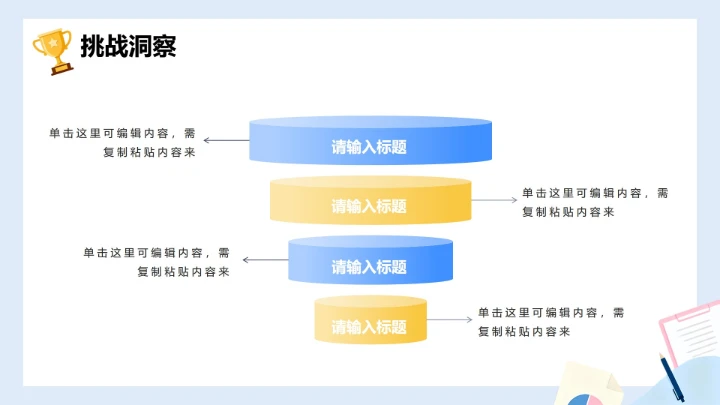 挑战洞察

单击这里可编辑内容，需复制粘贴内容来

请输入标题

请输入标题

单击这里可编辑内容，需复制粘贴内容来

单击这里可编辑内容，需复制粘贴内容来

请输入标题

请输入标题

单击这里可编辑内容，需复制粘贴内容来